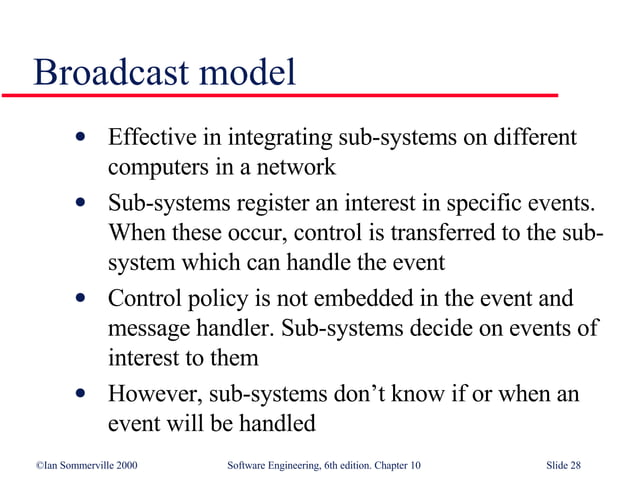 Broadcast model

• Effective in integrating sub-systems on different computers in a network
• Sub-systems register an interest in specific events. When these occur, control is transferred to the sub-system which can handle the event
• Control policy is not embedded in the event and message handler. Sub-systems decide on events of interest to them
• However, sub-systems don't know if or when an event will be handled

©Ian Sommerville 2000 Software Engineering, 6th edition. Chapter 10 Slide 28